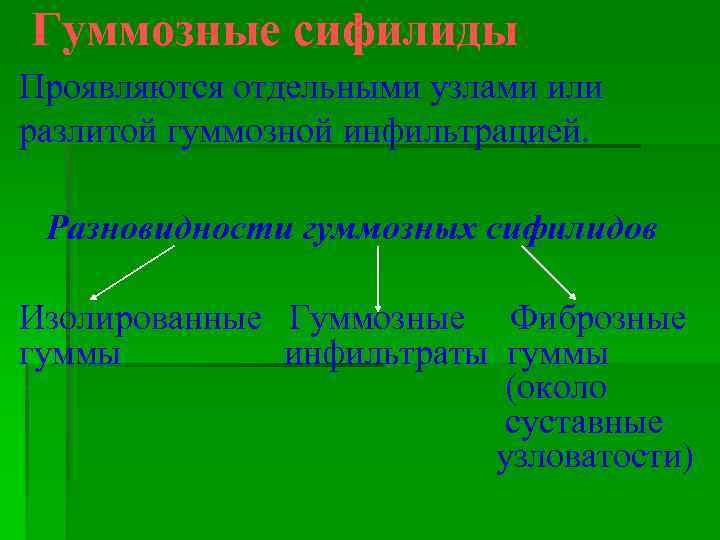 Гуммозные сифилиды

Проявляются отдельными узлами или разлитой гуммозной инфильтрацией.

Разновидности гуммозных сифилидов

Изолированные гуммы

Гуммозные инфильтраты

Фиброзные гуммы (около суставные узловатости)